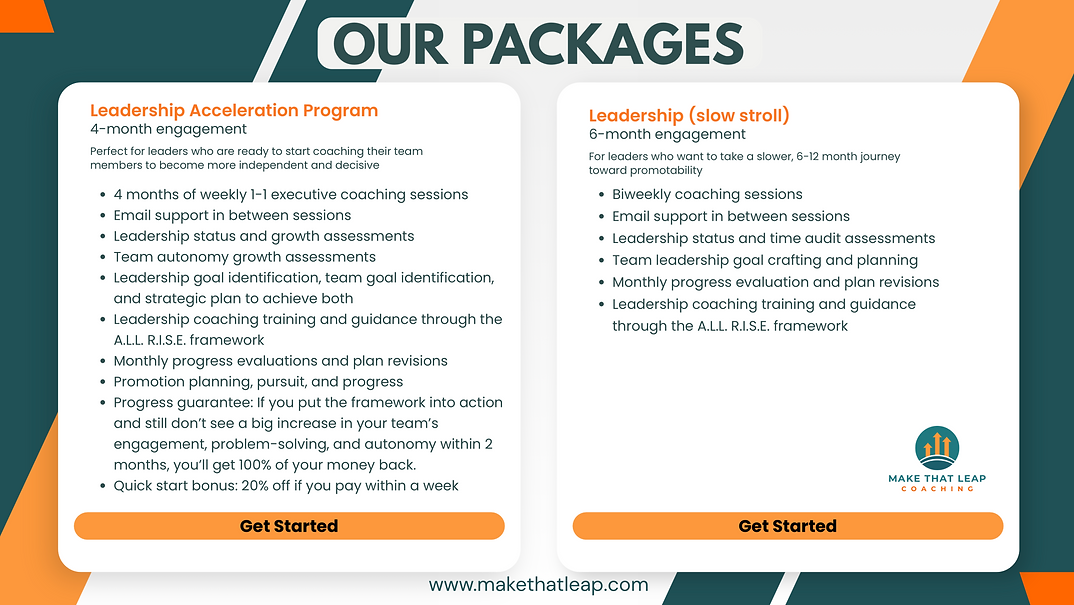 OUR PACKAGES

Leadership Acceleration Program
4-month engagement

Perfect for leaders who are ready to start coaching their team members to become more independent and decisive

• 4 months of weekly 1-1 executive coaching sessions
• Email support in between sessions
• Leadership status and growth assessments
• Team autonomy growth assessments
• Leadership goal identification, team goal identification, and strategic plan to achieve both
• Leadership coaching training and guidance through the A.L.L. R.I.S.E. framework
• Monthly progress evaluations and plan revisions
• Promotion planning, pursuit, and progress
• Progress guarantee: If you put the framework into action and still don't see a big increase in your team's engagement, problem-solving, and autonomy within 2 months, you'll get 100% of your money back.
• Quick start bonus: 20% off if you pay within a week

Get Started

Leadership (slow stroll)
6-month engagement

For leaders who want to take a slower, 6-12 month journey toward promotability

• Biweekly coaching sessions
• Email support in between sessions
• Leadership status and time audit assessments
• Team leadership goal crafting and planning
• Monthly progress evaluation and plan revisions
• Leadership coaching training and guidance through the A.L.L. R.I.S.E. framework

MAKE THAT LEAP
COACHING

Get Started

www.makethatleap.com